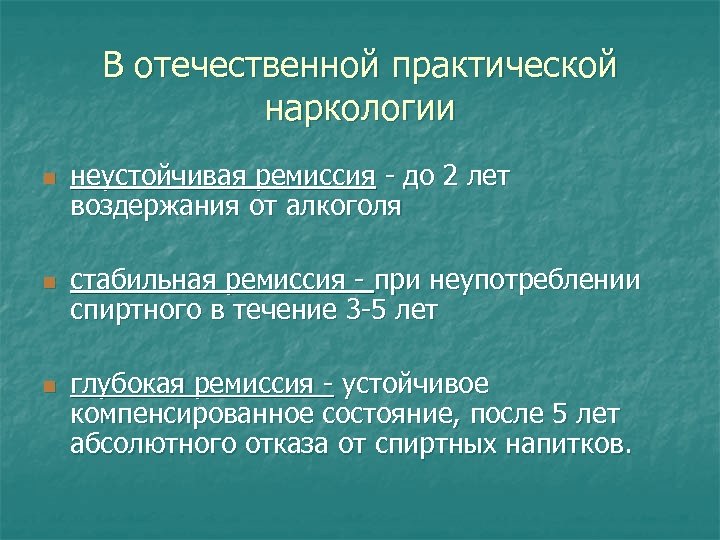 В отечественной практической наркологии

неустойчивая ремиссия - до 2 лет воздержания от алкоголя

стабильная ремиссия - при неупотреблении спиртного в течение 3-5 лет

глубокая ремиссия - устойчивое компенсированное состояние, после 5 лет абсолютного отказа от спиртных напитков.